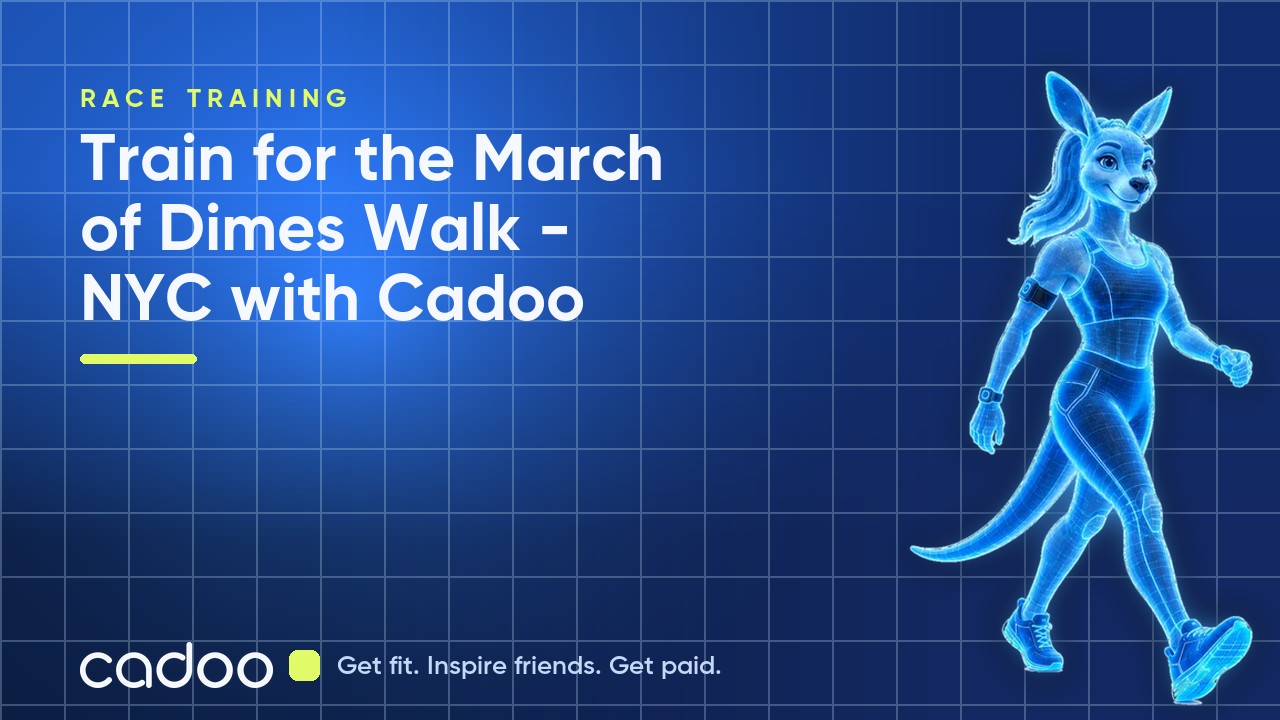 RACE TRAINING

Train for the March of Dimes Walk - NYC with Cadoo

cadoo

Get fit. Inspire friends. Get paid.